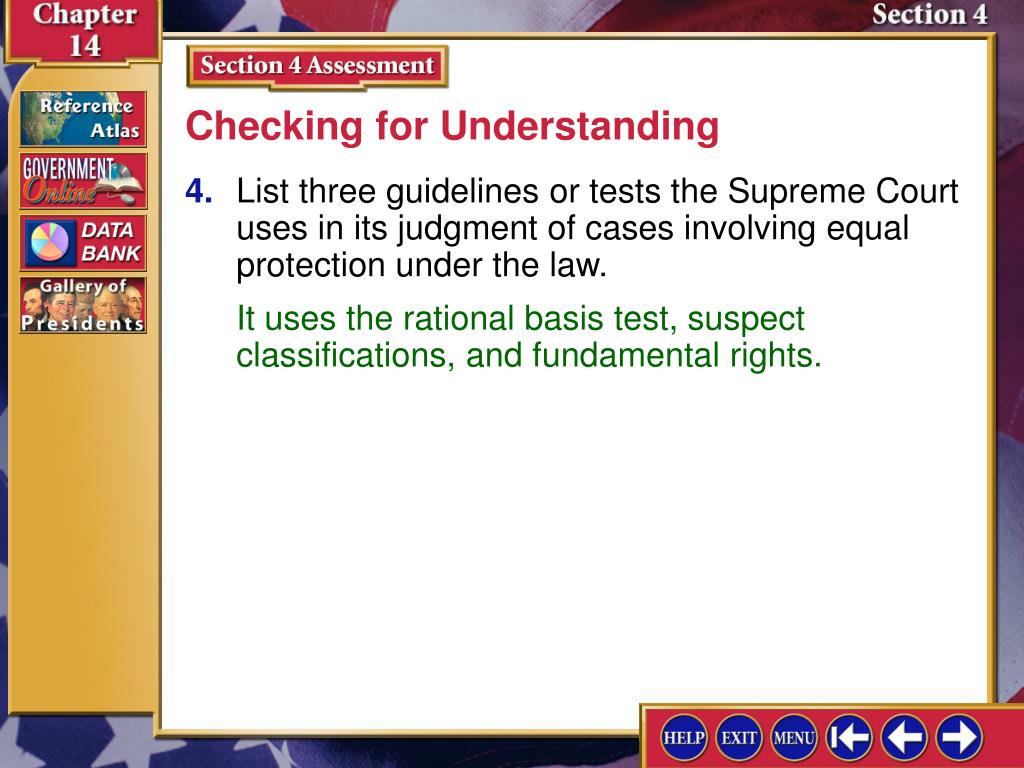 Chapter 14

Section 4

Reference Atlas

GOVERNMENT Online

DATA BANK

Gallery of Presidents

Section 4 Assessment

Checking for Understanding

4. List three guidelines or tests the Supreme Court uses in its judgment of cases involving equal protection under the law.

It uses the rational basis test, suspect classifications, and fundamental rights.

HELP EXIT MENU